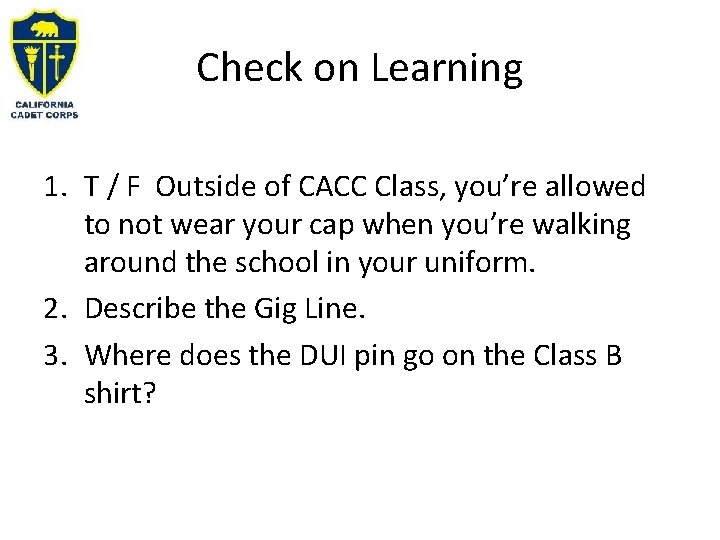 CALIFORNIA CADET CORPS

Check on Learning

1. T / F Outside of CACC Class, you're allowed to not wear your cap when you're walking around the school in your uniform.
2. Describe the Gig Line.
3. Where does the DUI pin go on the Class B shirt?